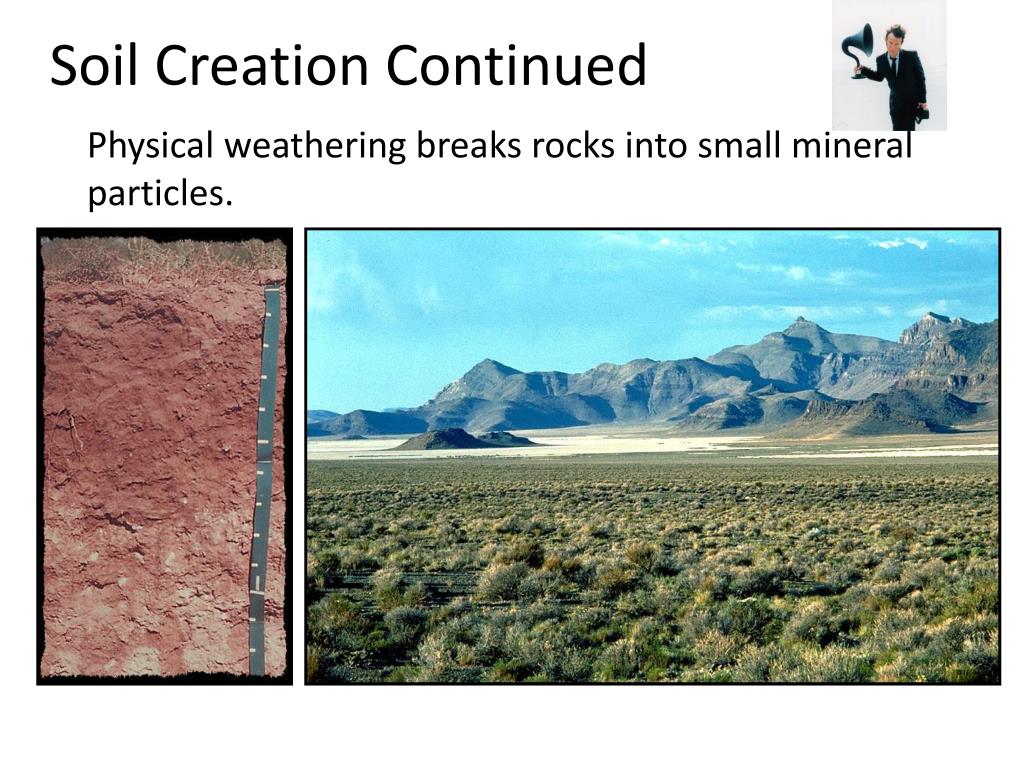 Soil Creation Continued

Physical weathering breaks rocks into small mineral particles.